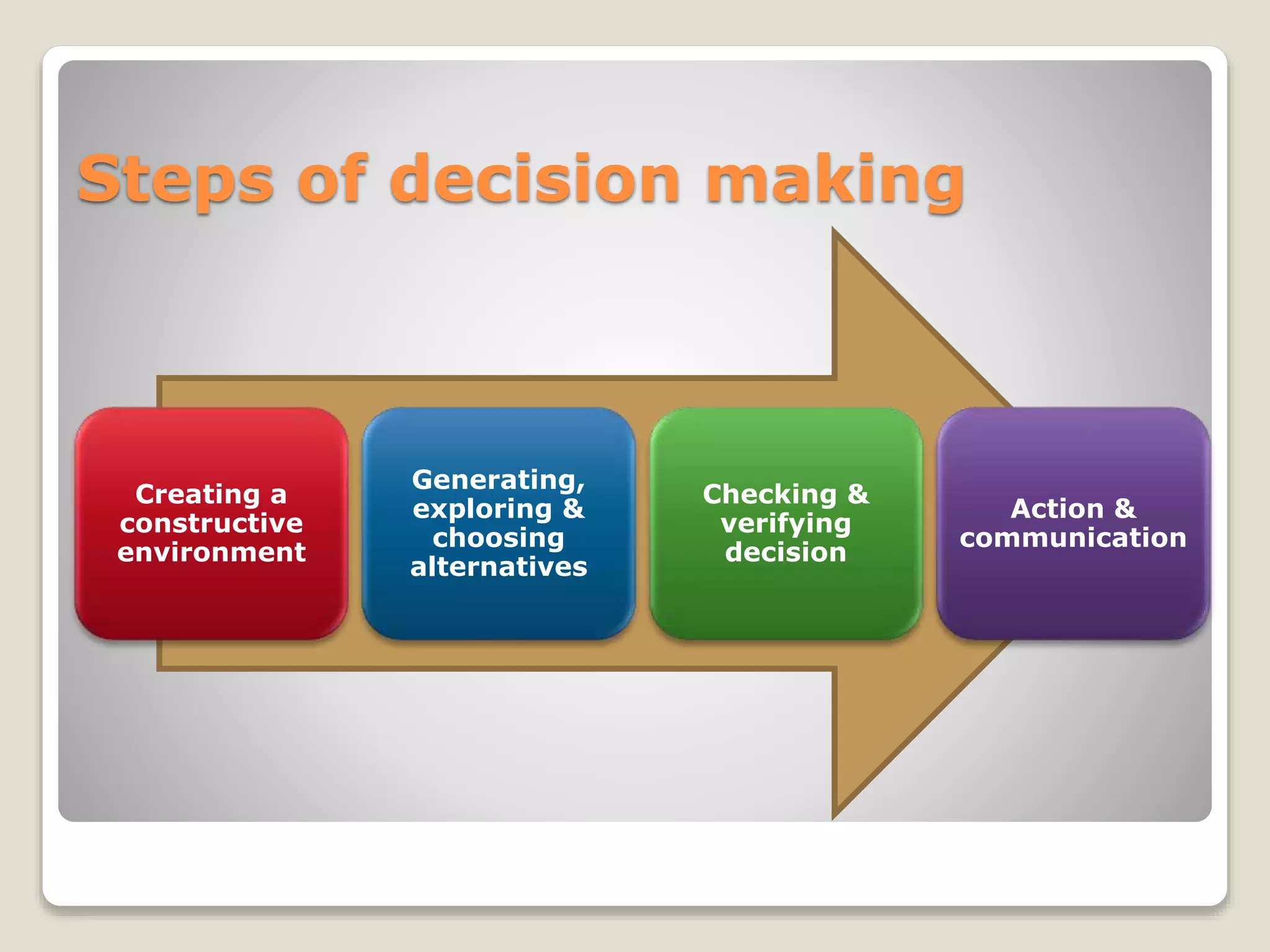 Steps of decision making

Creating a constructive environment

Generating, exploring & choosing alternatives

Checking & verifying decision

Action & communication